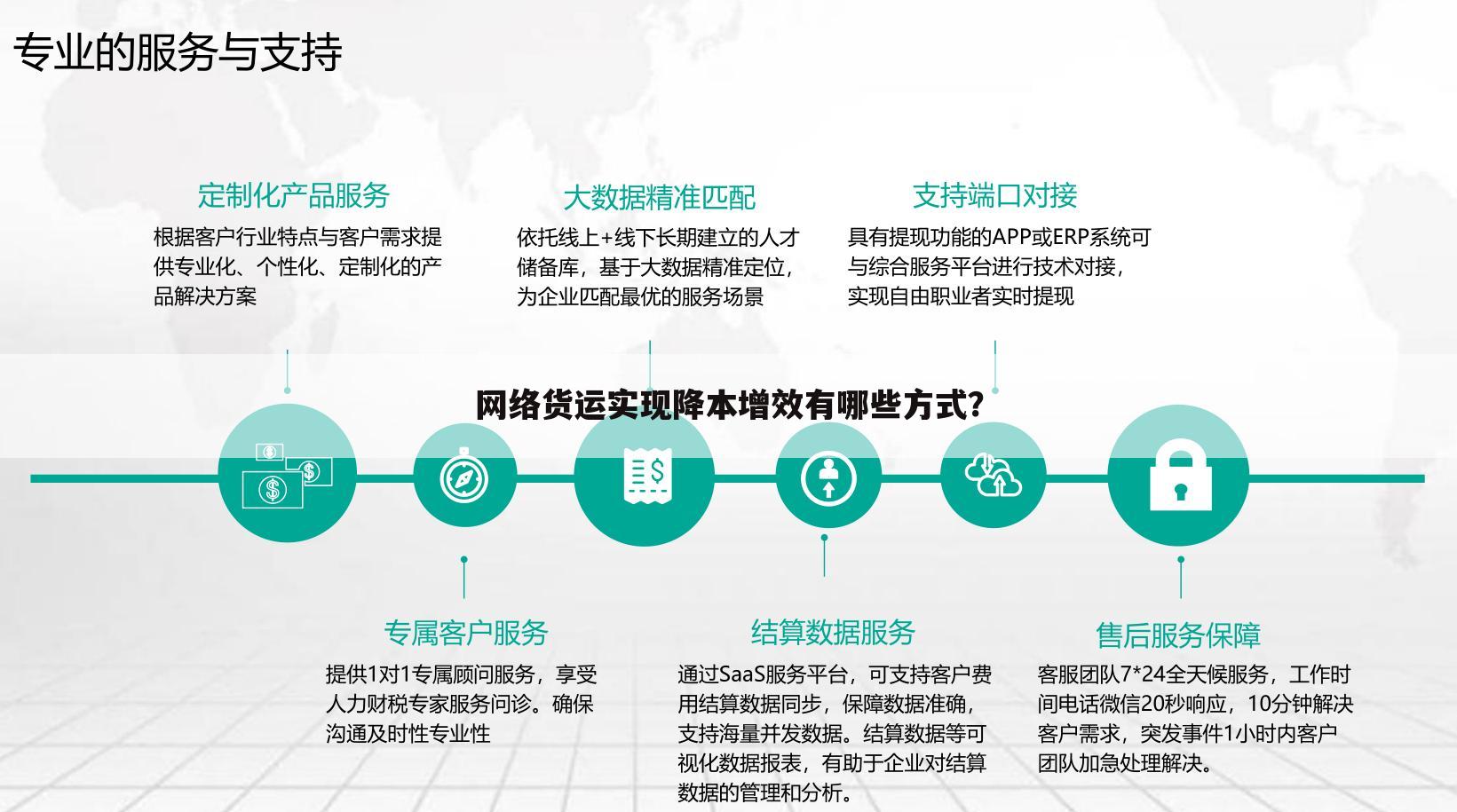 专业的服务与支持

定制化产品服务

根据客户行业特点与客户需求提供专业化、个性化、定制化的产品解决方案

大数据精准匹配

依托线上+线下长期建立的人才储备库，基于大数据精准定位，为企业匹配最优的服务场景

支持端口对接

具有提现功能的APP或ERP系统可与综合服务平台进行技术对接，实现自由职业者实时提现

网络货运实现降本增效有哪些方式？

专属客户服务

提供1对1专属顾问服务，享受人力财税专家服务问诊。确保沟通及时性专业性

结算数据服务

通过SaaS服务平台，可支持客户费用结算数据同步，保障数据准确，支持海量并发数据。结算数据等可视化数据报表，有助于企业对结算数据的管理和分析。

售后服务保障

客服团队7*24全天候服务，工作时间电话微信20秒响应，10分钟解决客户需求，突发事件1小时内客户团队加急处理解决。